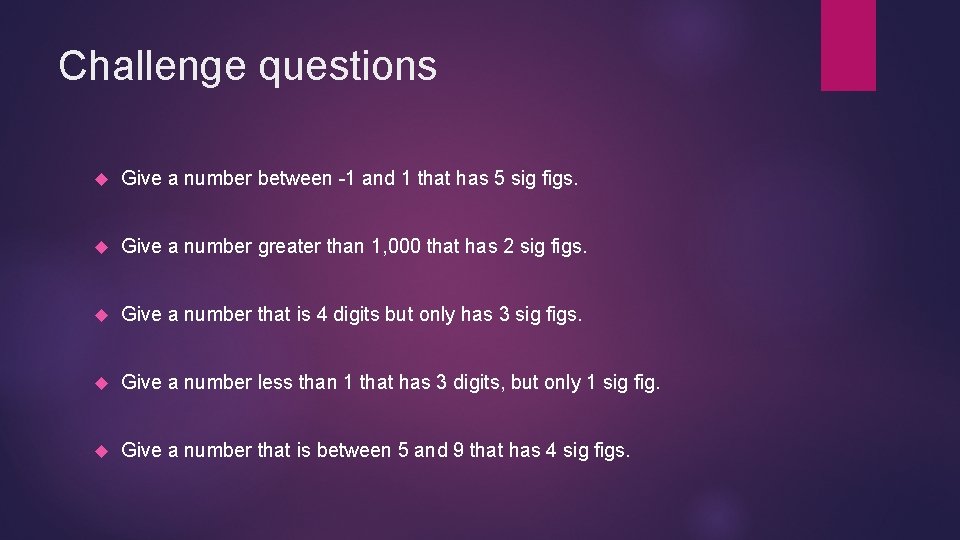 Challenge questions

Give a number between -1 and 1 that has 5 sig figs.

Give a number greater than 1,000 that has 2 sig figs.

Give a number that is 4 digits but only has 3 sig figs.

Give a number less than 1 that has 3 digits, but only 1 sig fig.

Give a number that is between 5 and 9 that has 4 sig figs.